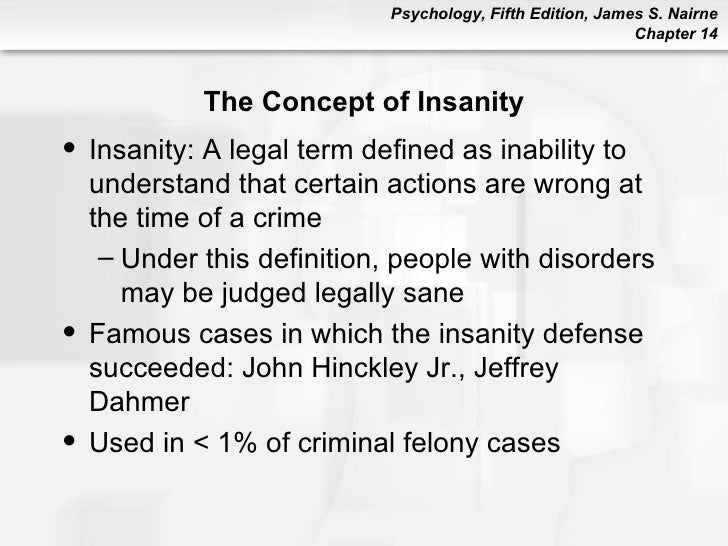 Psychology, Fifth Edition, James S. Nairne
Chapter 14

The Concept of Insanity

• Insanity: A legal term defined as inability to understand that certain actions are wrong at the time of a crime
– Under this definition, people with disorders may be judged legally sane
• Famous cases in which the insanity defense succeeded: John Hinckley Jr., Jeffrey Dahmer
• Used in < 1% of criminal felony cases